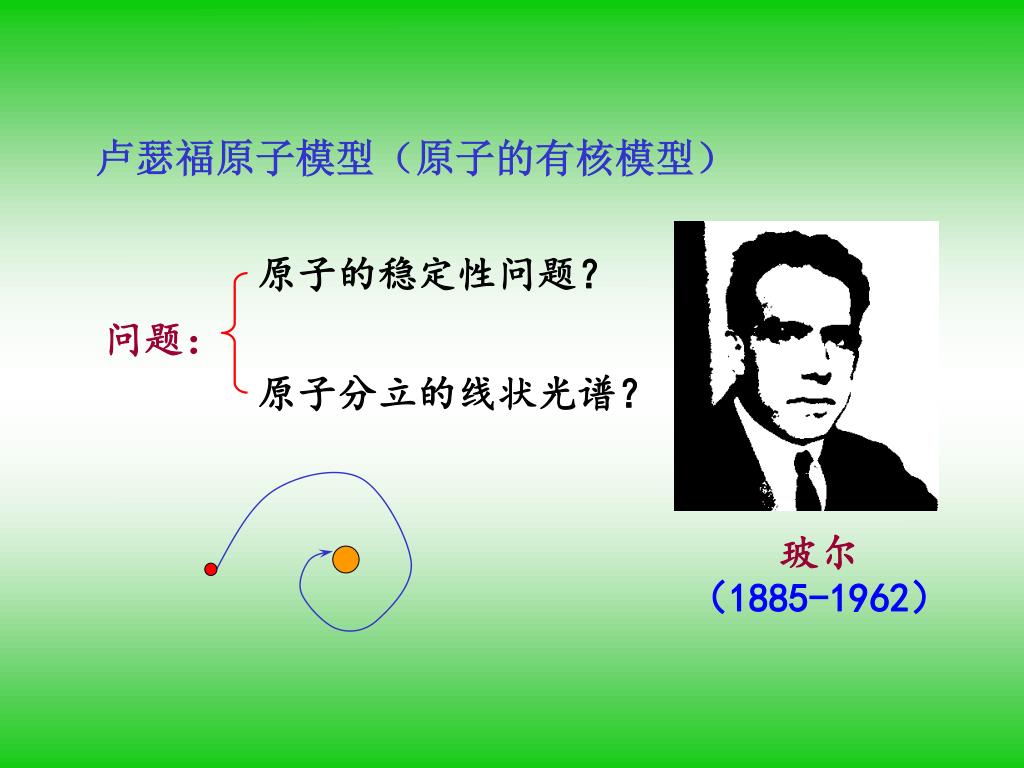 卢瑟福原子模型（原子的有核模型）

问题：

原子的稳定性问题？

原子分立的线状光谱？

玻尔
（1885-1962）